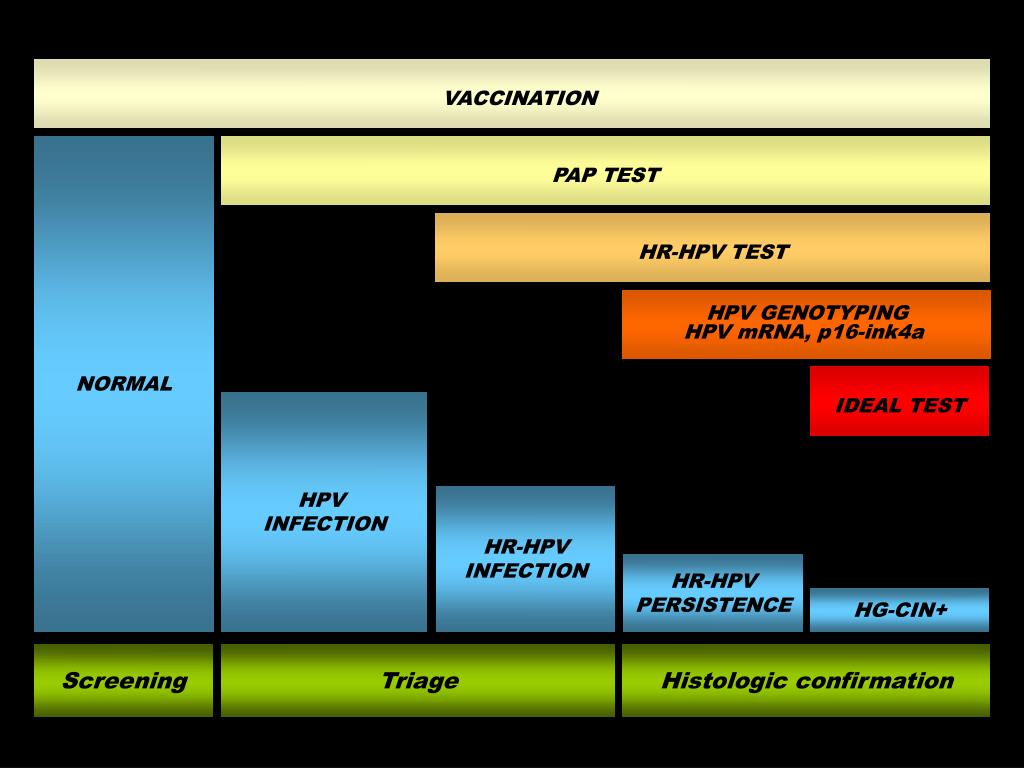 VACCINATION

PAP TEST

HR-HPV TEST

HPV GENOTYPING
HPV mRNA, p16-ink4a

IDEAL TEST

NORMAL

HPV INFECTION

HR-HPV INFECTION

HR-HPV PERSISTENCE

HG-CIN+

Screening

Triage

Histologic confirmation